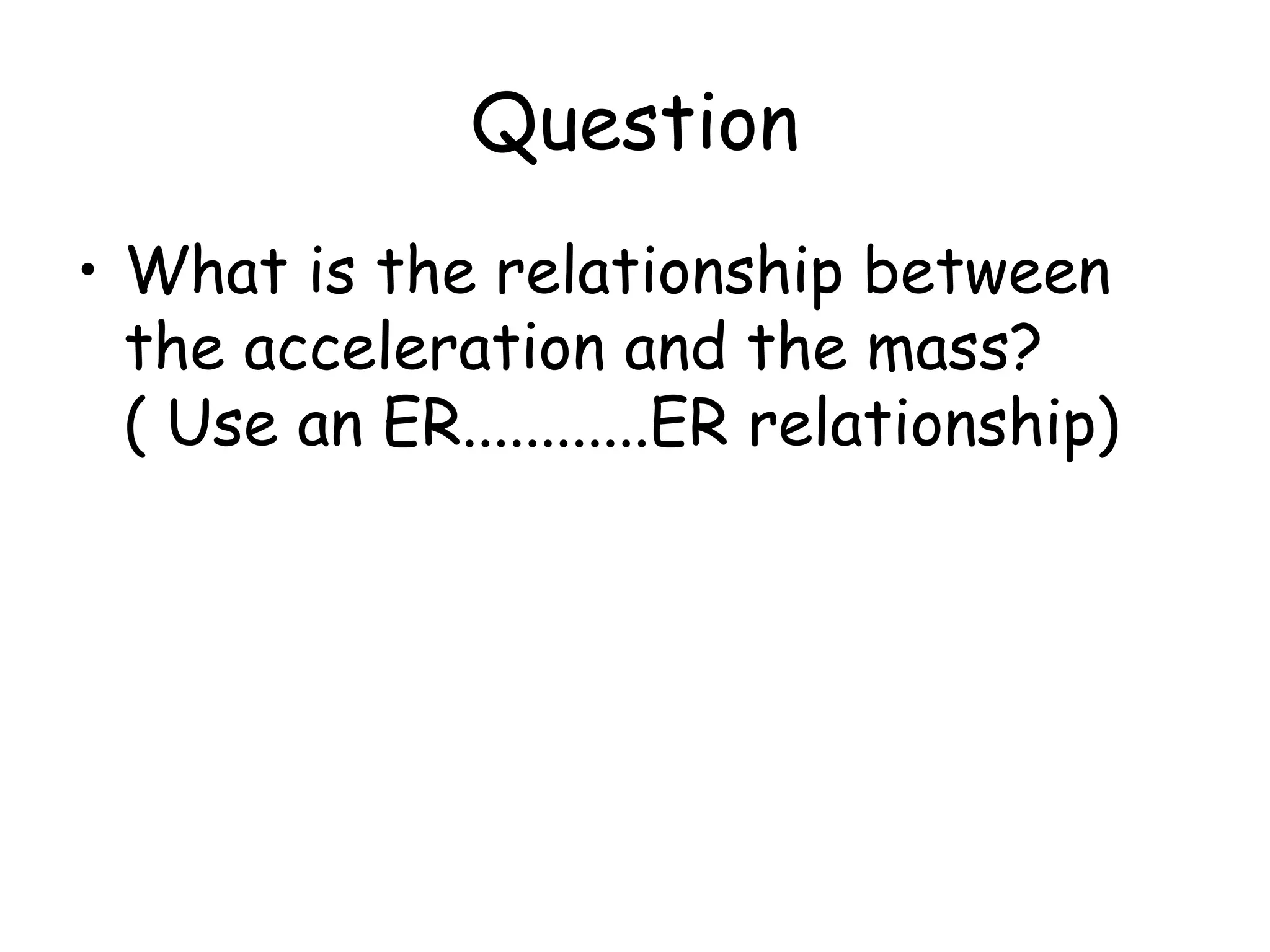 Question

• What is the relationship between the acceleration and the mass? ( Use an ER………..ER relationship)